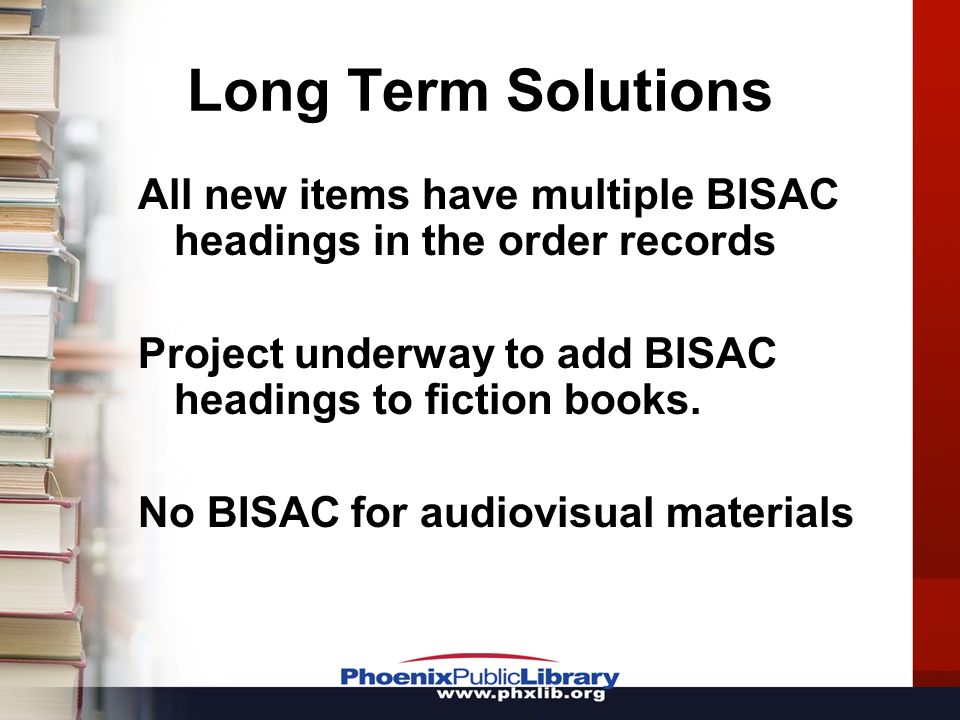 Long Term Solutions

All new items have multiple BISAC headings in the order records

Project underway to add BISAC headings to fiction books.

No BISAC for audiovisual materials

PhoenixPublicLibrary
www.phxlib.org